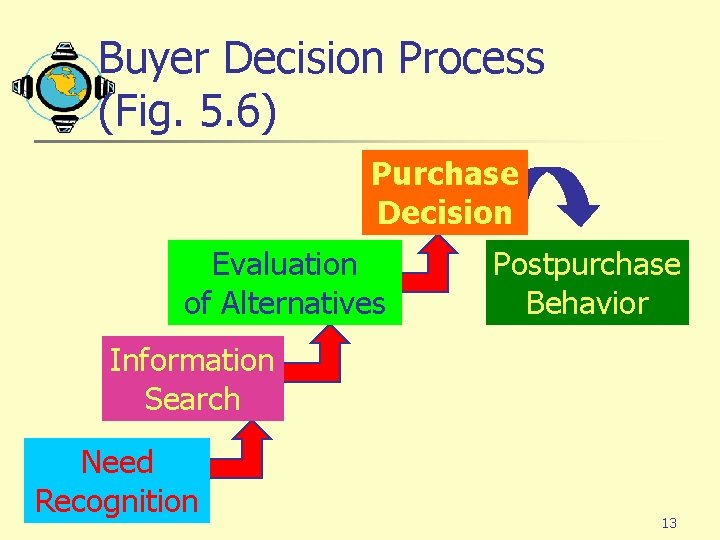 Buyer Decision Process (Fig. 5.6)

Purchase Decision

Evaluation of Alternatives

Postpurchase Behavior

Information Search

Need Recognition

13